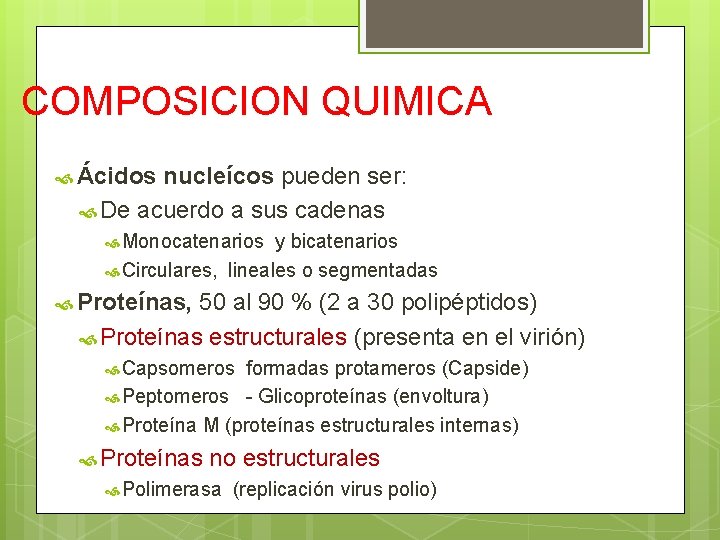 COMPOSICION QUIMICA

Ácidos nucleícos pueden ser:

De acuerdo a sus cadenas

Monocatenarios y bicatenarios

Circulares, lineales o segmentadas

Proteínas, 50 al 90 % (2 a 30 polipéptidos)

Proteínas estructurales (presenta en el virión)

Capsomeros formadas protameros (Capside)

Peptomeros - Glicoproteínas (envoltura)

Proteína M (proteínas estructurales internas)

Proteínas no estructurales

Polimerasa (replicación virus polio)